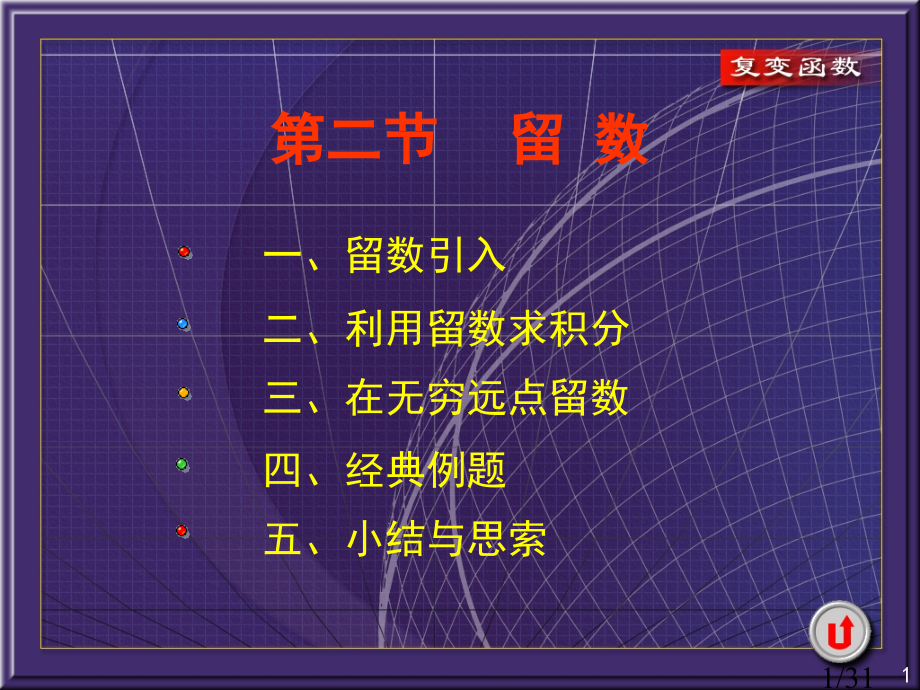 复变函数

第二节 留 数

一、留数引入

二、利用留数求积分

三、在无穷远点留数

四、经典例题

五、小结与思索

1/31

1